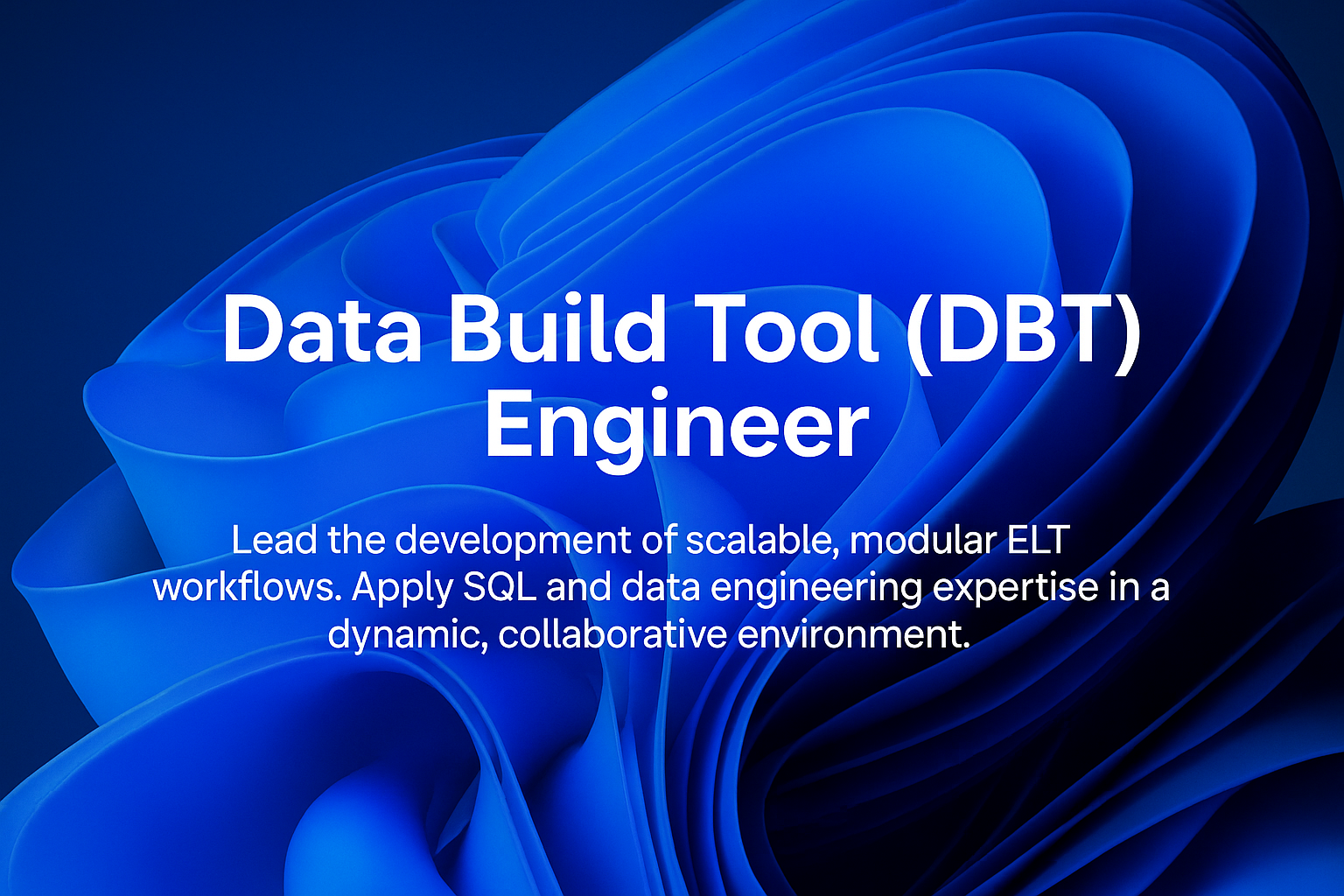 Data Build Tool (DBT) Engineer

Lead the development of scalable, modular ELT workflows. Apply SQL and data engineering expertise in a dynamic, collaborative environment.